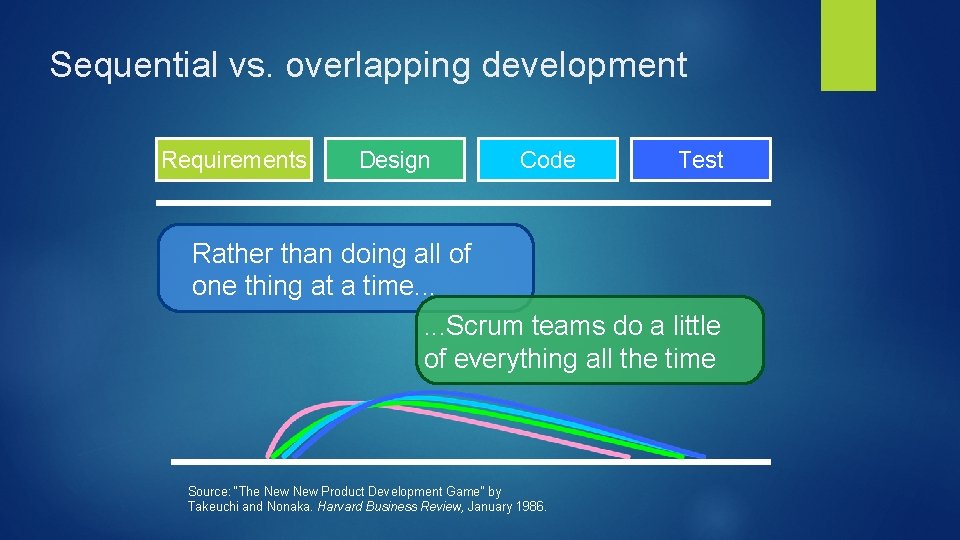 Sequential vs. overlapping development

Requirements

Design

Code

Test

Rather than doing all of one thing at a time...

...Scrum teams do a little of everything all the time

Source: "The New New Product Development Game" by Takeuchi and Nonaka. Harvard Business Review, January 1986.